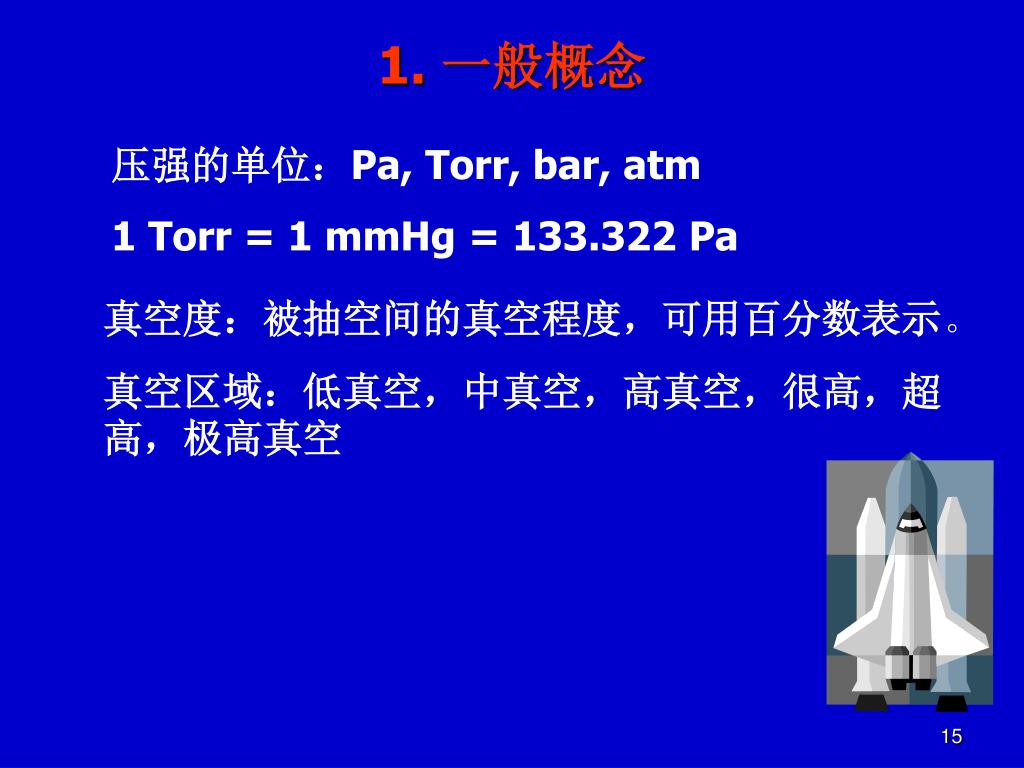 1. 一般概念

压强的单位：Pa, Torr, bar, atm

1 Torr = 1 mmHg = 133.322 Pa

真空度：被抽空间的真空程度，可用百分数表示。

真空区域：低真空，中真空，高真空，很高，超高，极高真空

15